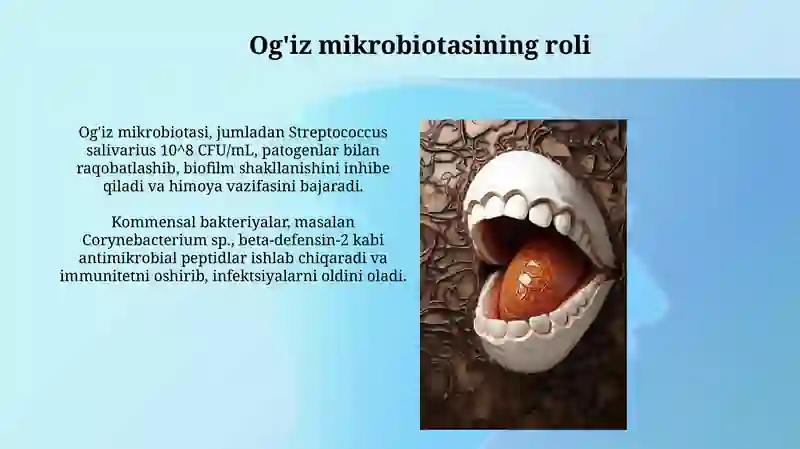 Og'iz mikrobiotasining roli

Og'iz mikrobiotasi, jumladan Streptococcus salivarius 10^8 CFU/mL, patogenlar bilan raqobatlashib, biofilm shakllanishini inhibe qiladi va himoya vazifasini bajaradi.

Kommensal bakteriyalar, masalan Corynebacterium sp., beta-defensin-2 kabi antimikrobial peptidlar ishlab chiqaradi va immunitetni oshirib, infektsiyalarni oldini oladi.